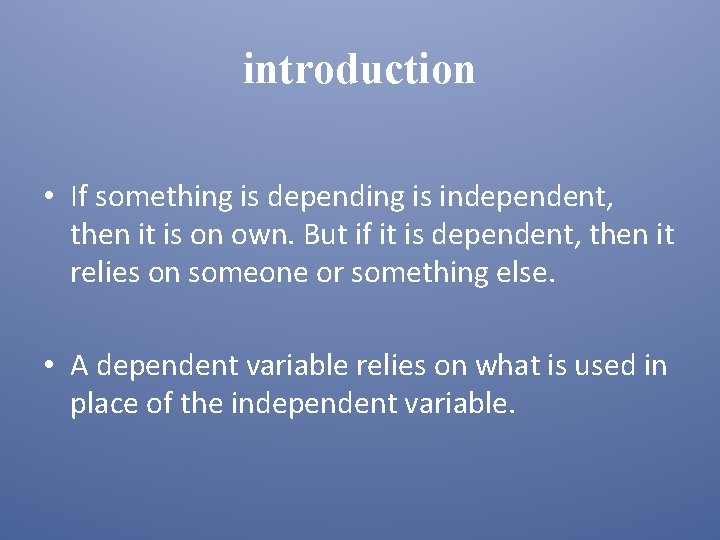 introduction

• If something is depending is independent, then it is on own. But if it is dependent, then it relies on someone or something else.

• A dependent variable relies on what is used in place of the independent variable.